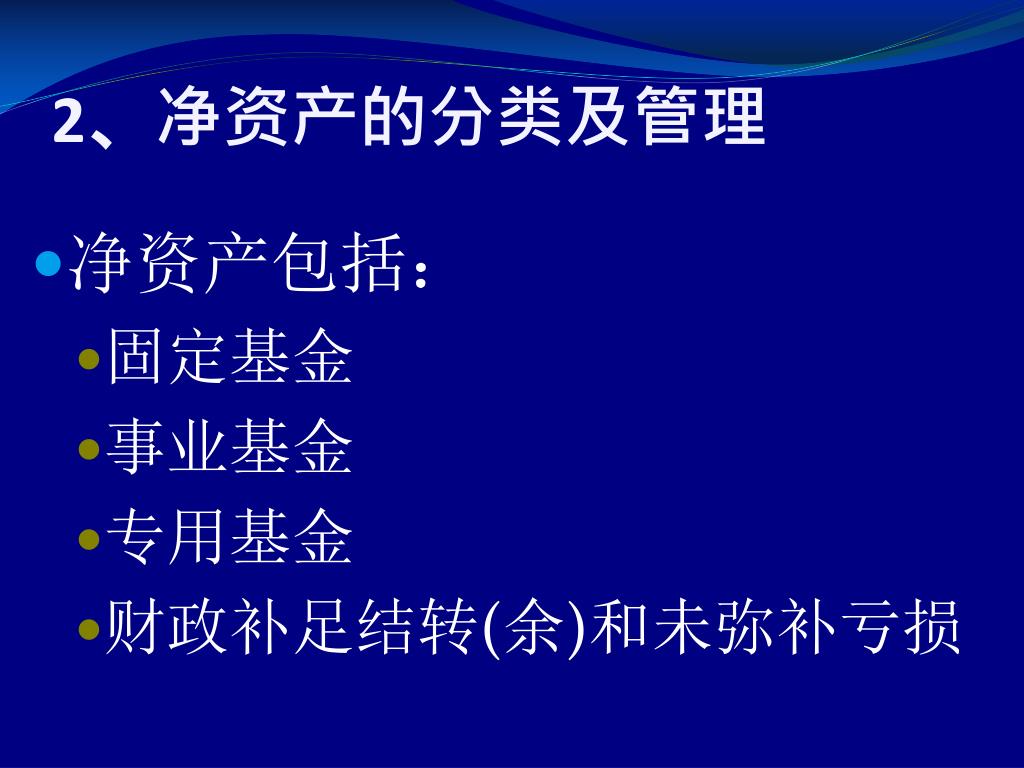 2、净资产的分类及管理

净资产包括：

固定基金

事业基金

专用基金

财政补足结转(余)和未弥补亏损